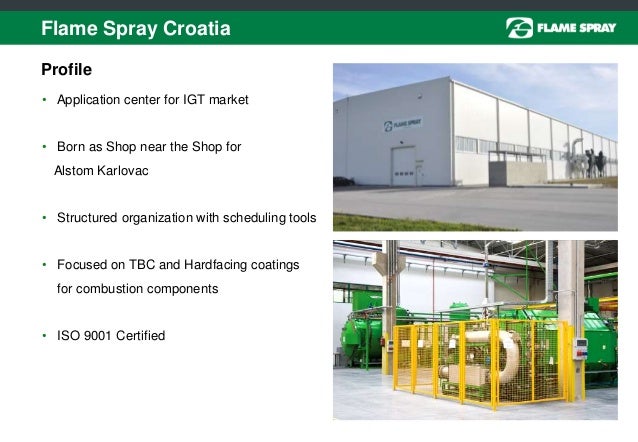 Flame Spray Croatia

FLAME SPRAY

Profile

• Application center for IGT market

• Born as Shop near the Shop for Alstom Karlovac

• Structured organization with scheduling tools

• Focused on TBC and Hardfacing coatings for combustion components

• ISO 9001 Certified

FLAME SPRAY